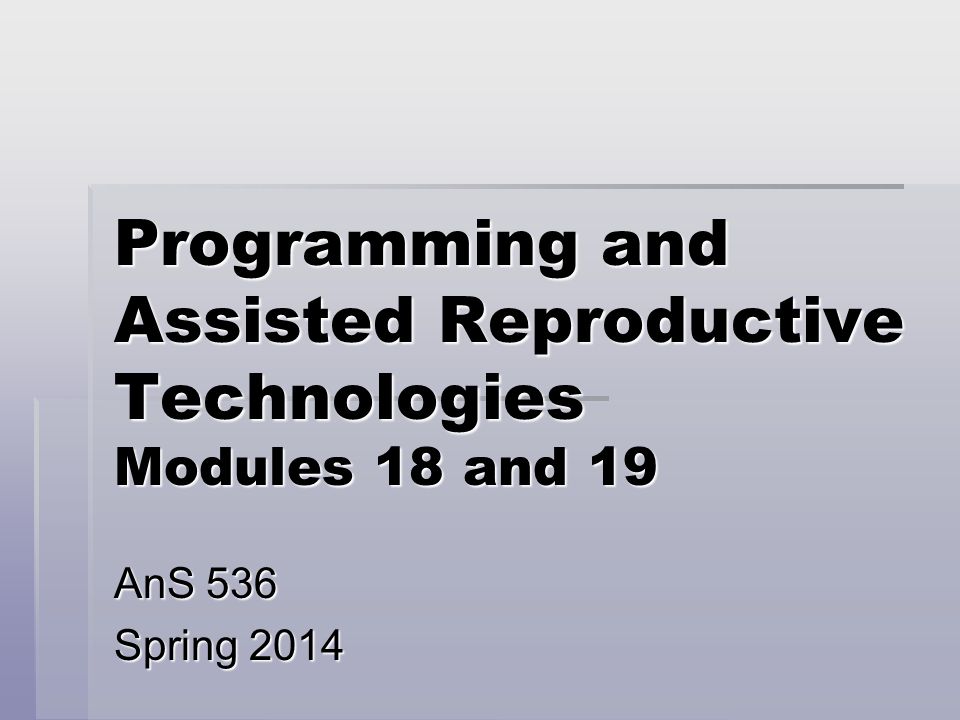 Programming and Assisted Reproductive Technologies
Modules 18 and 19

AnS 536
Spring 2014